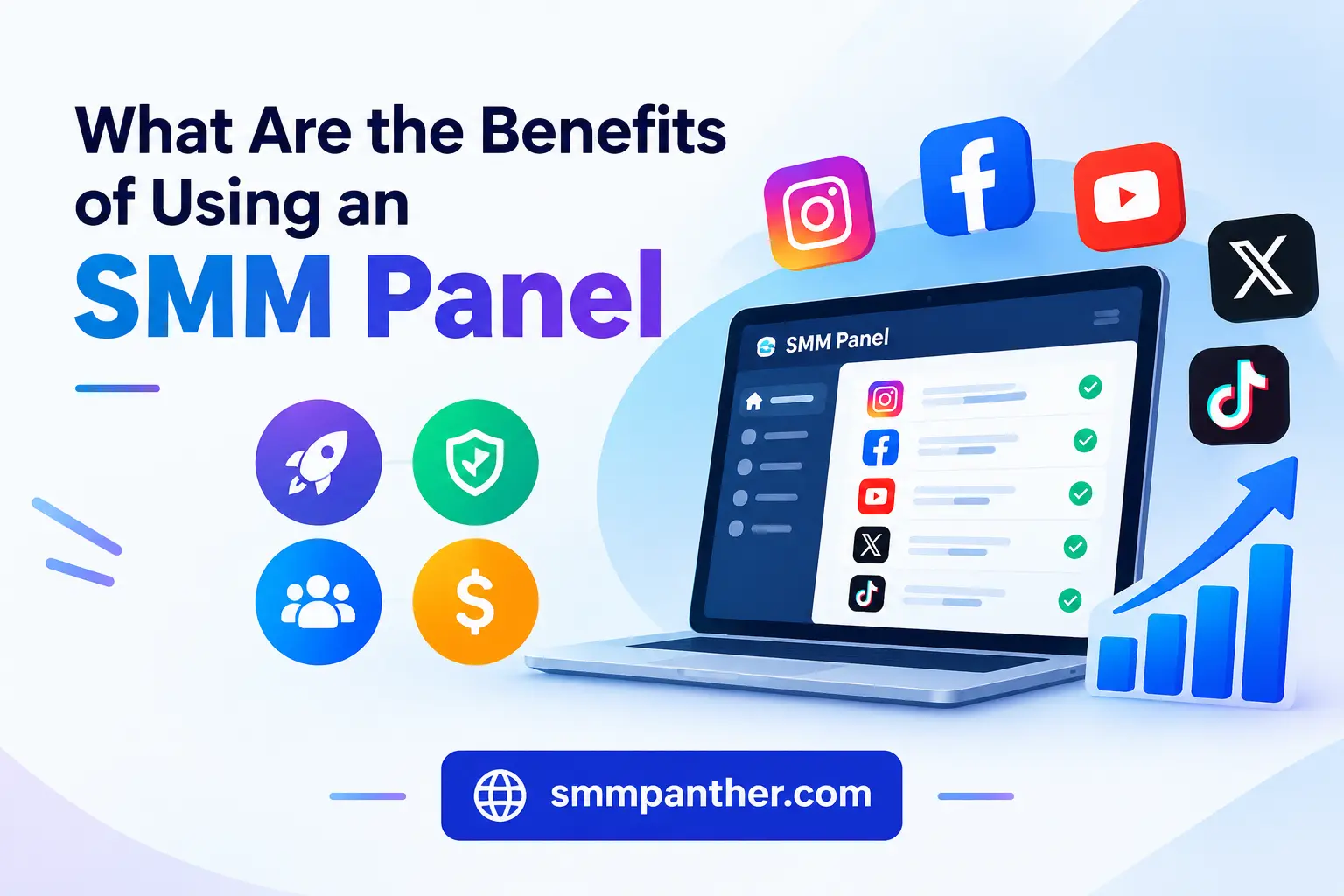 What Are the Benefits of Using an SMM Panel

SMM Panel

smmpanther.com